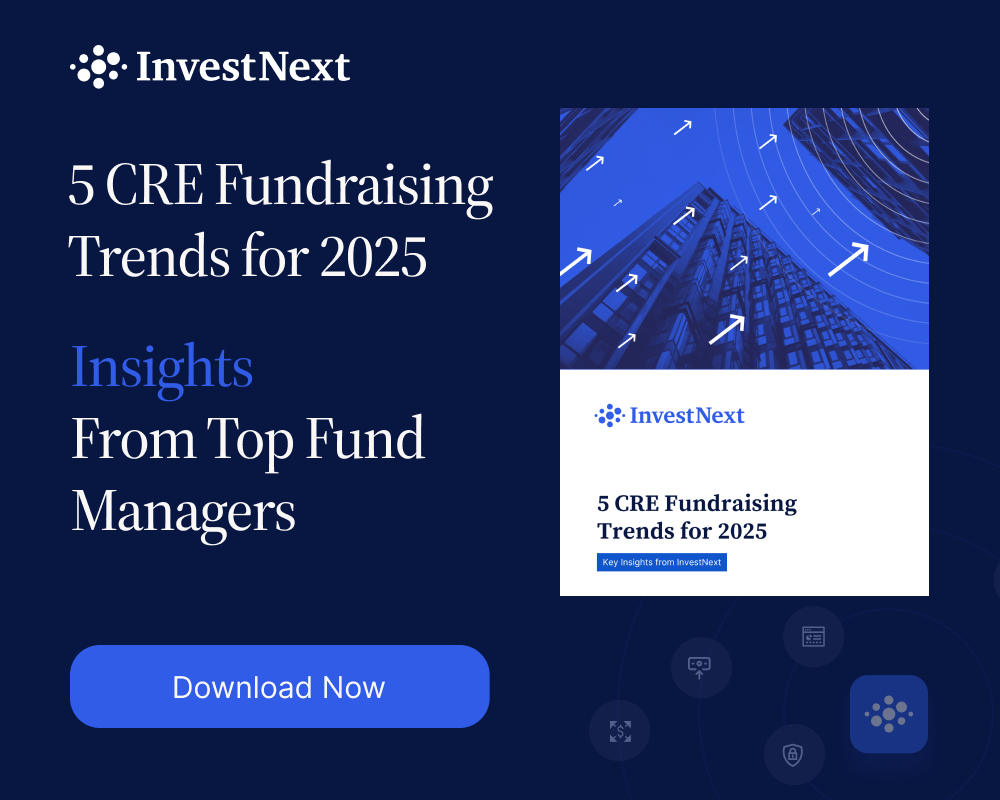 InvestNext

5 CRE Fundraising Trends for 2025

Insights From Top Fund Managers

Download Now

InvestNext

5 CRE Fundraising Trends for 2025

Key Insights from InvestNext